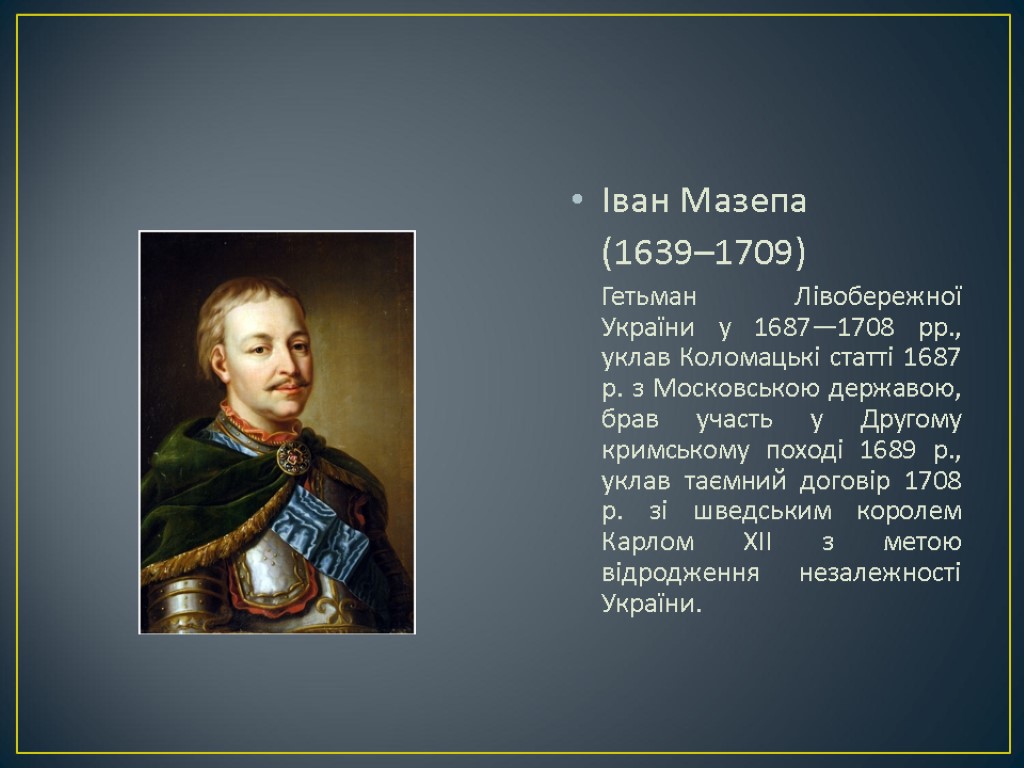 • Іван Мазепа
(1639–1709)

Гетьман Лівобережної України у 1687—1708 рр., уклав Коломацькі статті 1687 р. з Московською державою, брав участь у Другому кримському поході 1689 р., уклав таємний договір 1708 р. зі шведським королем Карлом XII з метою відродження незалежності України.